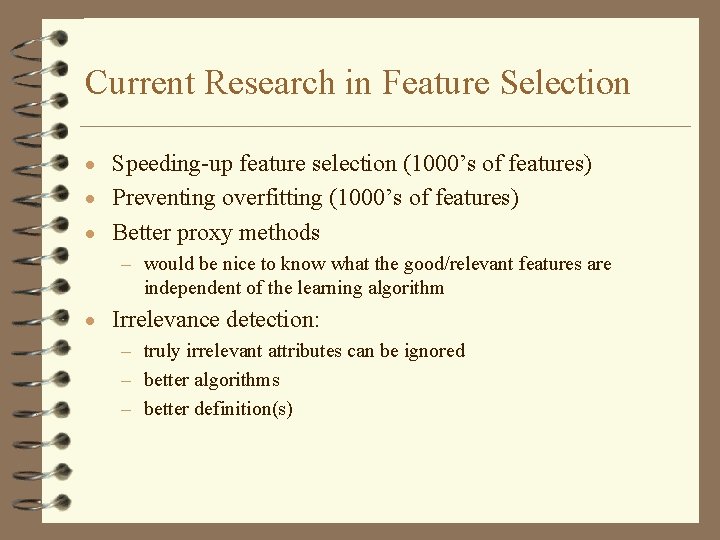 Current Research in Feature Selection

• Speeding-up feature selection (1000's of features)
• Preventing overfitting (1000's of features)
• Better proxy methods
  – would be nice to know what the good/relevant features are independent of the learning algorithm
• Irrelevance detection:
  – truly irrelevant attributes can be ignored
  – better algorithms
  – better definition(s)